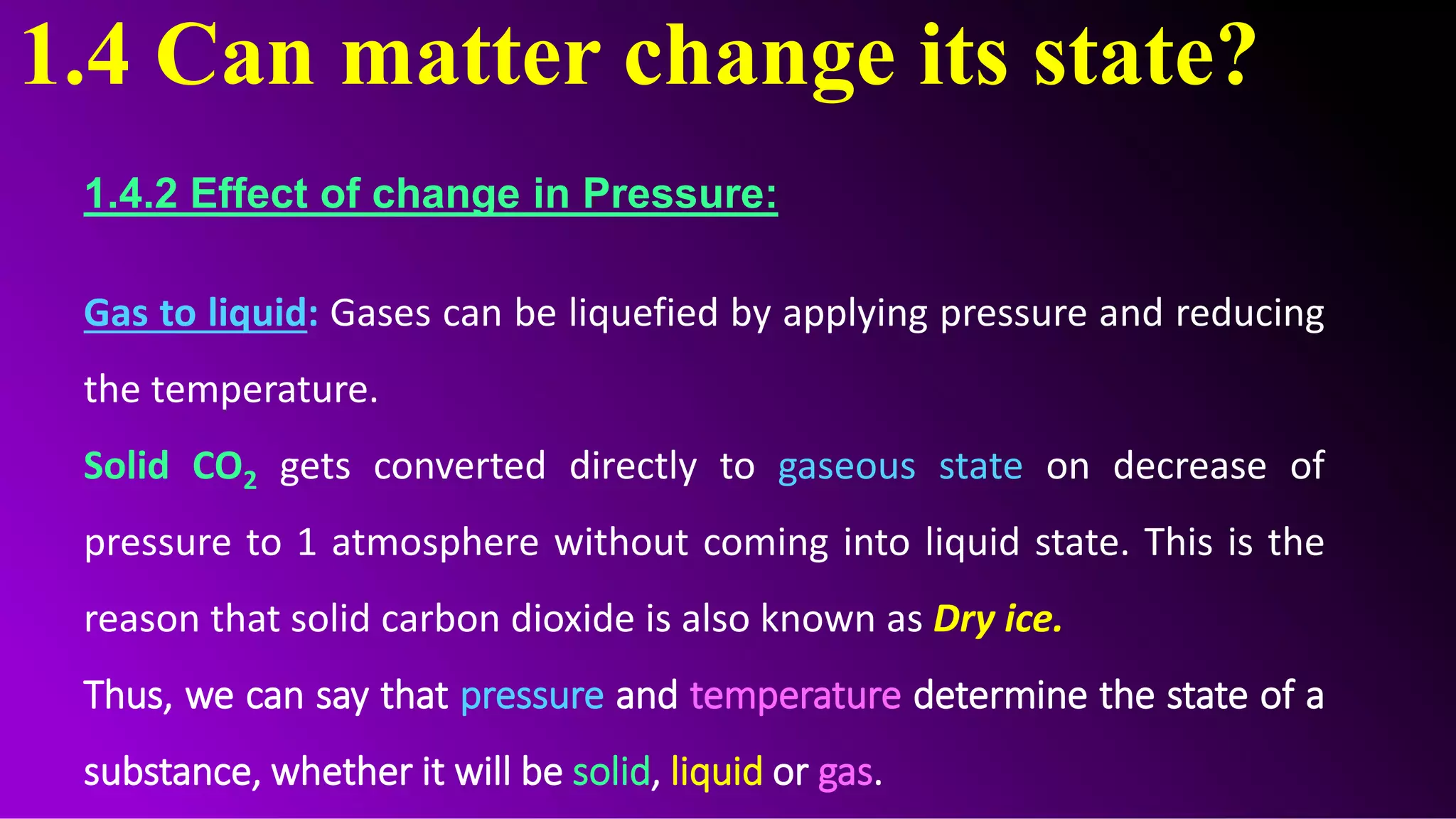 1.4 Can matter change its state?

1.4.2 Effect of change in Pressure:

Gas to liquid: Gases can be liquefied by applying pressure and reducing the temperature.

Solid $CO_2$ gets converted directly to gaseous state on decrease of pressure to 1 atmosphere without coming into liquid state. This is the reason that solid carbon dioxide is also known as Dry ice.

Thus, we can say that pressure and temperature determine the state of a substance, whether it will be solid, liquid or gas.